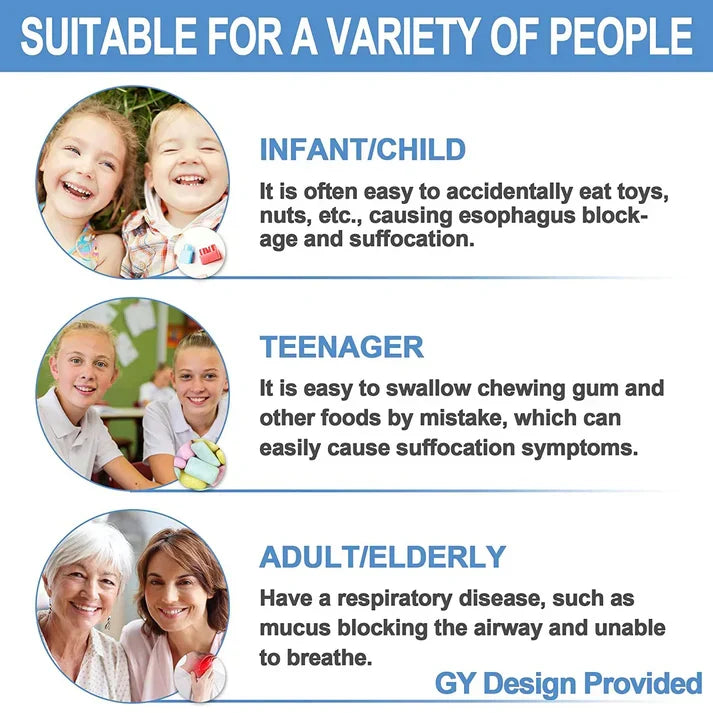 SUITABLE FOR A VARIETY OF PEOPLE

INFANT/CHILD

It is often easy to accidentally eat toys, nuts, etc., causing esophagus blockage and suffocation.

TEENAGER

It is easy to swallow chewing gum and other foods by mistake, which can easily cause suffocation symptoms.

ADULT/ELDERLY

Have a respiratory disease, such as mucus blocking the airway and unable to breathe.

GY Design Provided